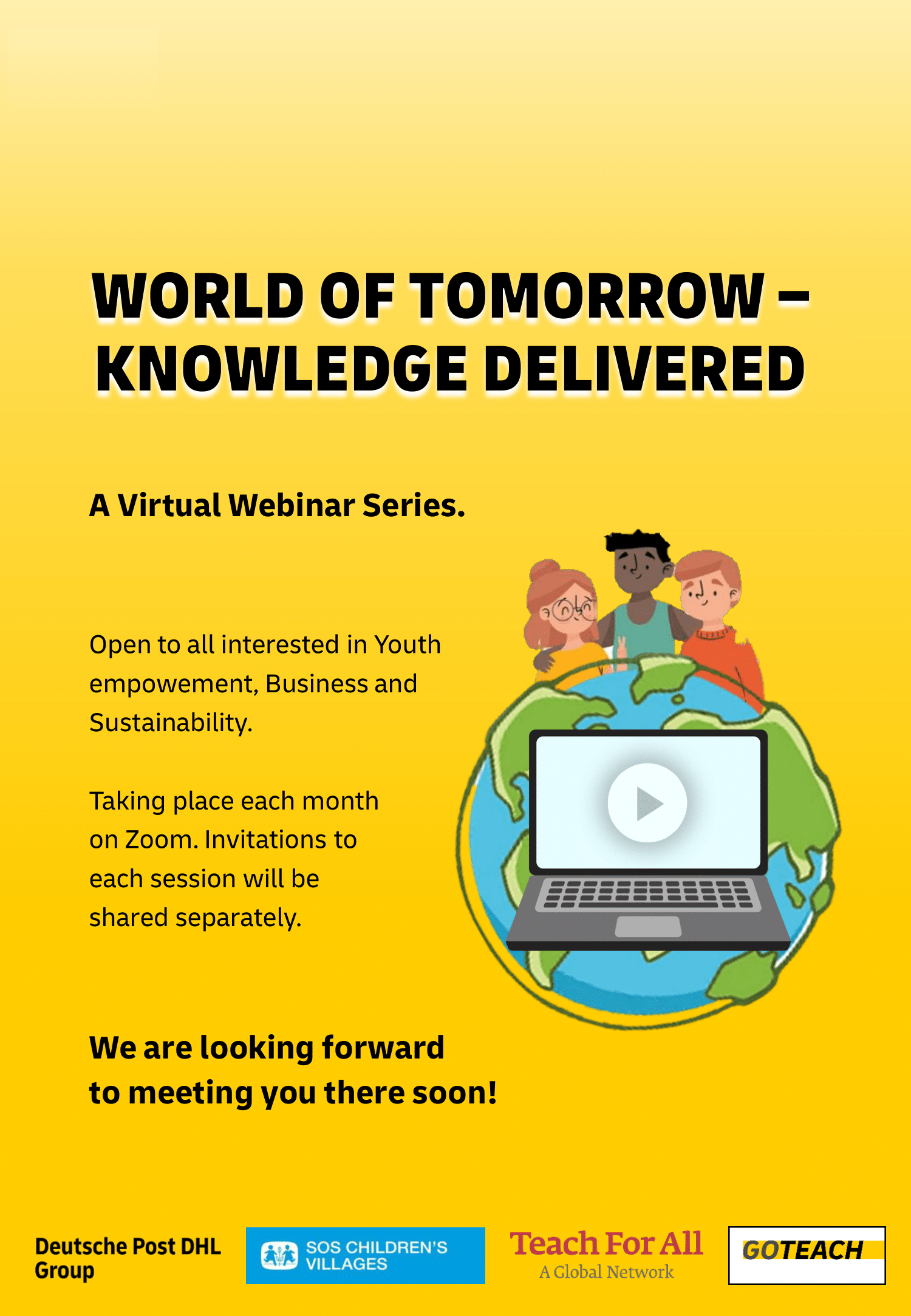 WORLD OF TOMORROW – KNOWLEDGE DELIVERED

A Virtual Webinar Series.

Open to all interested in Youth empowement, Business and Sustainability.

Taking place each month on Zoom. Invitations to each session will be shared separately.

We are looking forward to meeting you there soon!

Deutsche Post DHL Group

SOS CHILDREN'S VILLAGES

Teach For All
A Global Network

GOTEACH